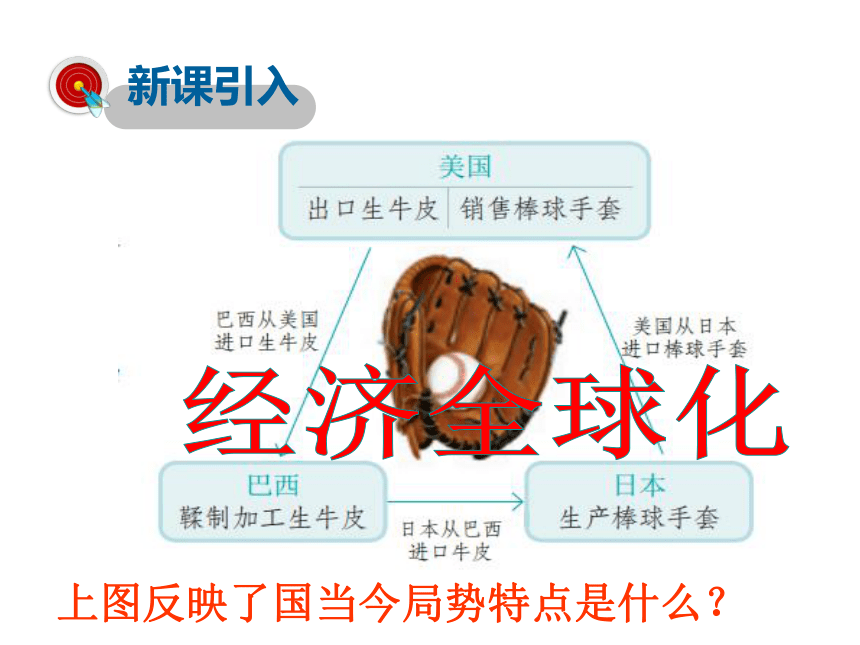 新课引入

美国
出口生牛皮 | 销售棒球手套

巴西从美国进口生牛皮

美国从日本进口棒球手套

经济全球化

巴西
鞣制加工生牛皮

日本从巴西进口牛皮

日本
生产棒球手套

上图反映了国当今局势特点是什么？